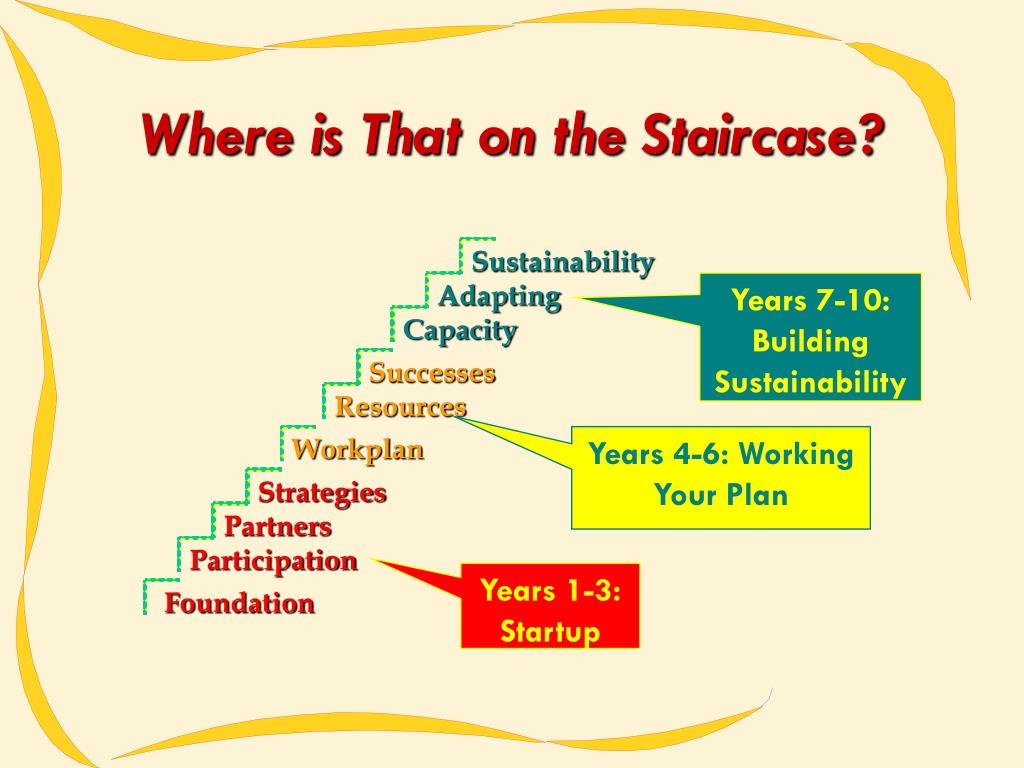 Where is That on the Staircase?

Sustainability
Adapting
Capacity
Successes
Resources
Workplan
Strategies
Partners
Participation
Foundation

Years 7-10: Building Sustainability

Years 4-6: Working Your Plan

Years 1-3: Startup